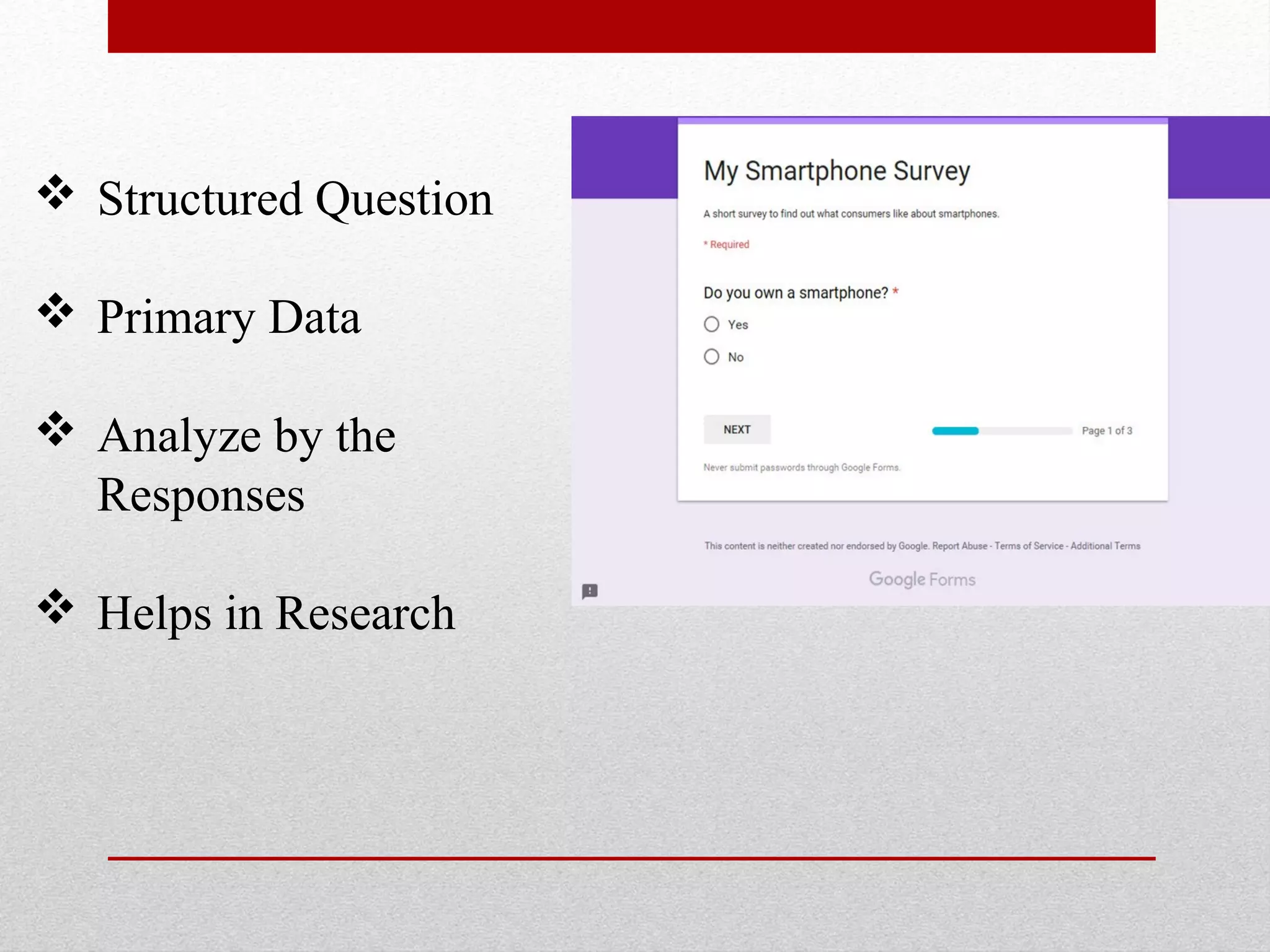 ❖ Structured Question

❖ Primary Data

❖ Analyze by the Responses

❖ Helps in Research

My Smartphone Survey

A short survey to find out what consumers like about smartphones.

* Required

Do you own a smartphone? *

Yes

No

NEXT

Page 1 of 3

Never submit passwords through Google Forms.

This content is neither created nor endorsed by Google. Report Abuse - Terms of Service - Additional Terms

Google Forms